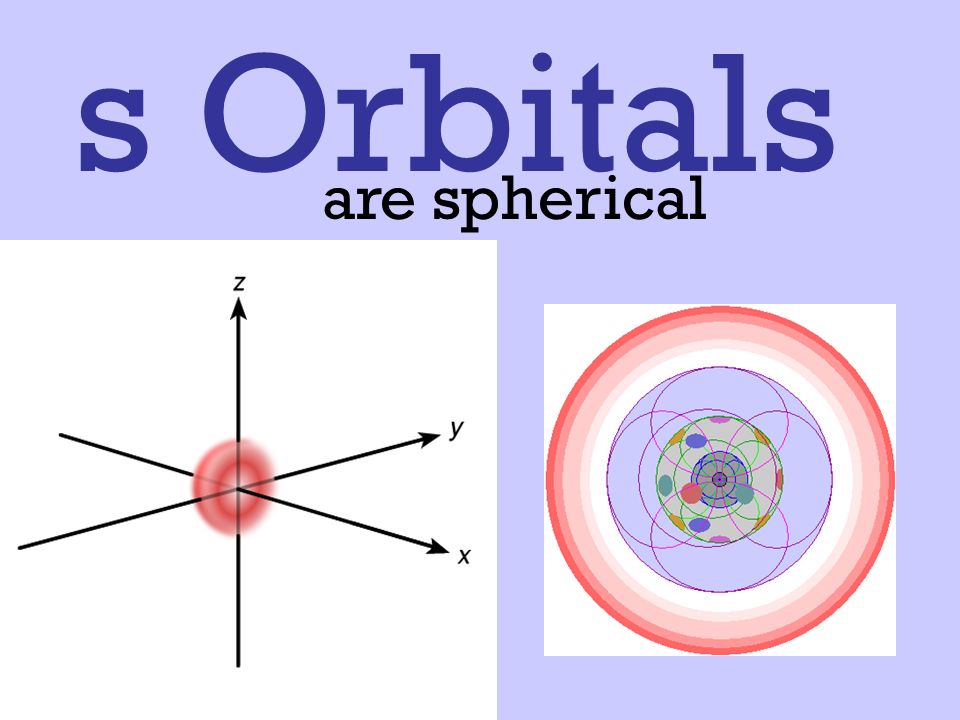 s Orbitals
are spherical

z
y
x